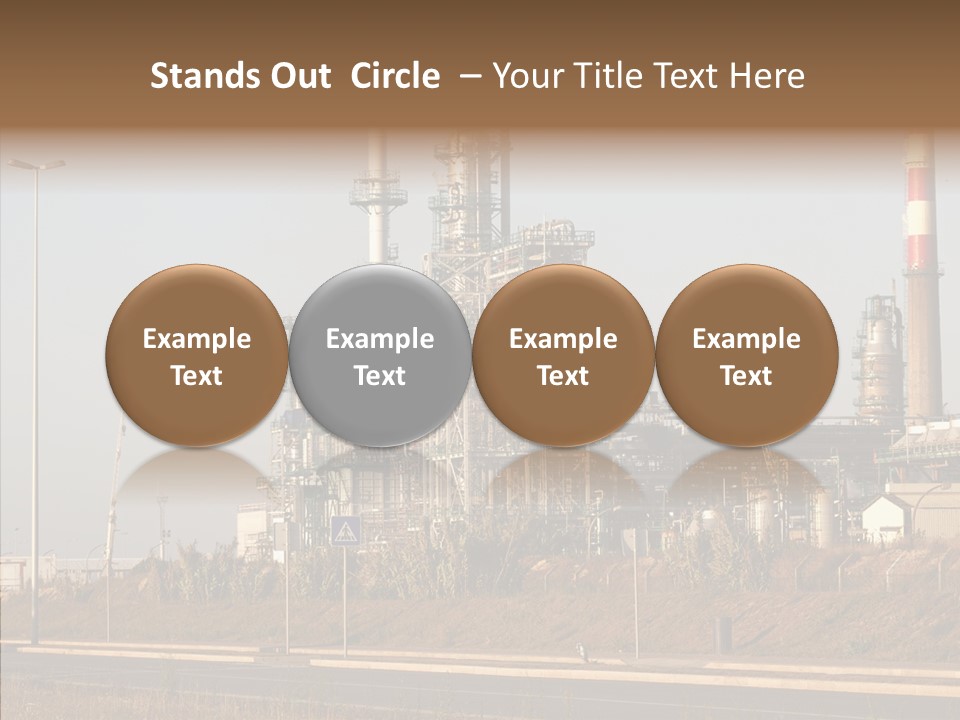 Stands Out Circle – Your Title Text Here

Example Text

Example Text

Example Text

Example Text